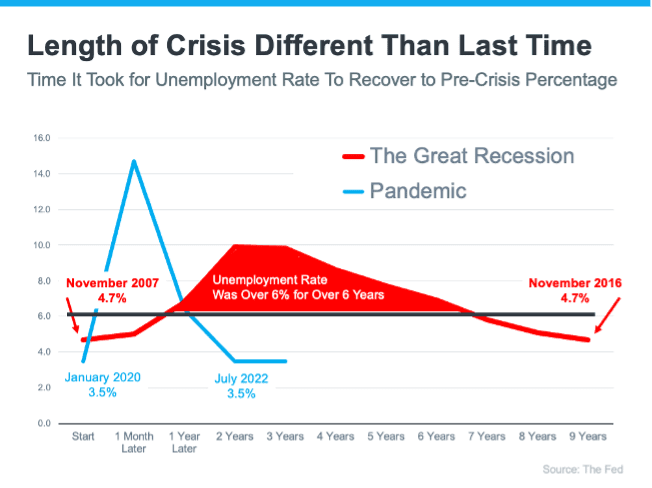 Length of Crisis Different Than Last Time

Time It Took for Unemployment Rate To Recover to Pre-Crisis Percentage

16.0
14.0
12.0
10.0
8.0
6.0
4.0
2.0
0.0

The Great Recession
Pandemic

November 2007
4.7%

Unemployment Rate
Was Over 6% for Over 6 Years

November 2016
4.7%

January 2020
3.5%

July 2022
3.5%

Start
1 Month Later
1 Year Later
2 Years
3 Years
4 Years
5 Years
6 Years
7 Years
8 Years
9 Years

Source: The Fed